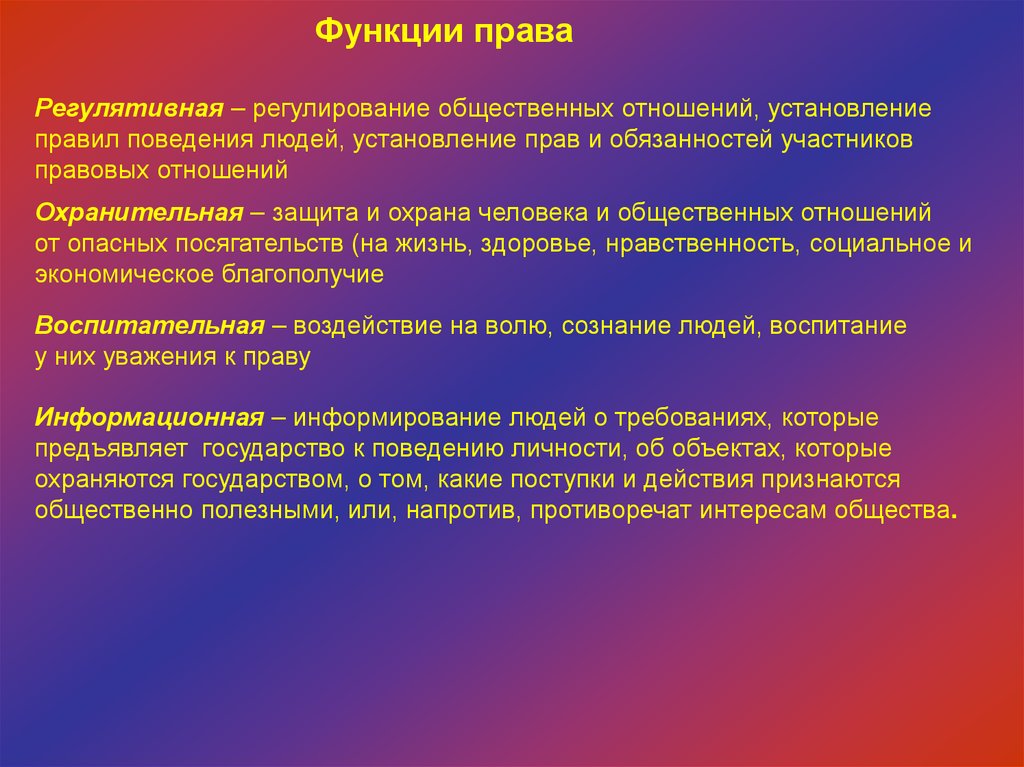 Функции права

Регулятивная – регулирование общественных отношений, установление правил поведения людей, установление прав и обязанностей участников правовых отношений

Охранительная – защита и охрана человека и общественных отношений от опасных посягательств (на жизнь, здоровье, нравственность, социальное и экономическое благополучие

Воспитательная – воздействие на волю, сознание людей, воспитание у них уважения к праву

Информационная – информирование людей о требованиях, которые предъявляет государство к поведению личности, об объектах, которые охраняются государством, о том, какие поступки и действия признаются общественно полезными, или, напротив, противоречат интересам общества.